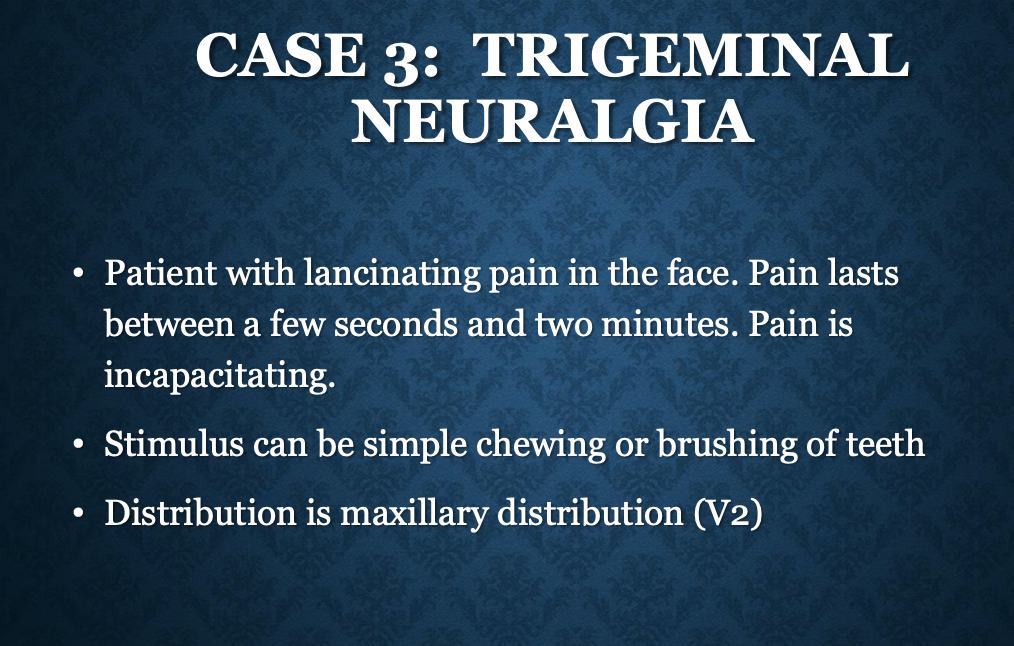 CASE 3: TRIGEMINAL NEURALGIA

• Patient with lancinating pain in the face. Pain lasts between a few seconds and two minutes. Pain is incapacitating.

• Stimulus can be simple chewing or brushing of teeth

• Distribution is maxillary distribution (V2)